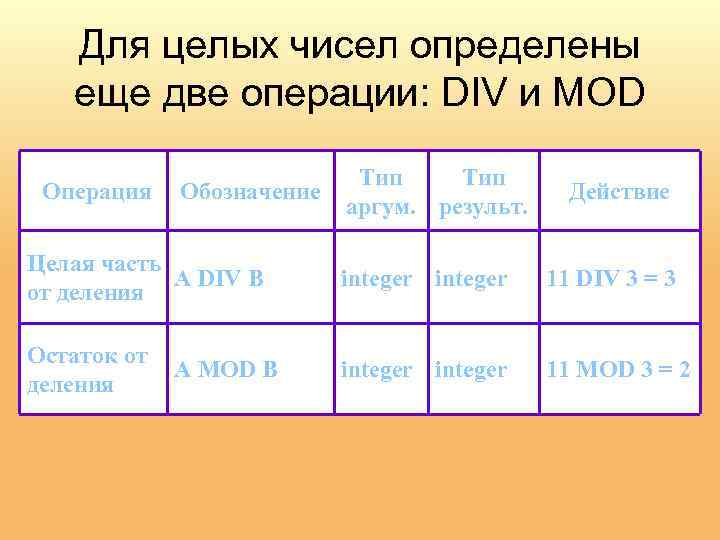 Для целых чисел определены еще две операции: DIV и MOD

| Операция | Обозначение | Тип аргум. | Тип результ. | Действие |
|---|---|---|---|---|
| Целая часть от деления | A DIV B | integer | integer | 11 DIV 3 = 3 |
| Остаток от деления | A MOD B | integer | integer | 11 MOD 3 = 2 |